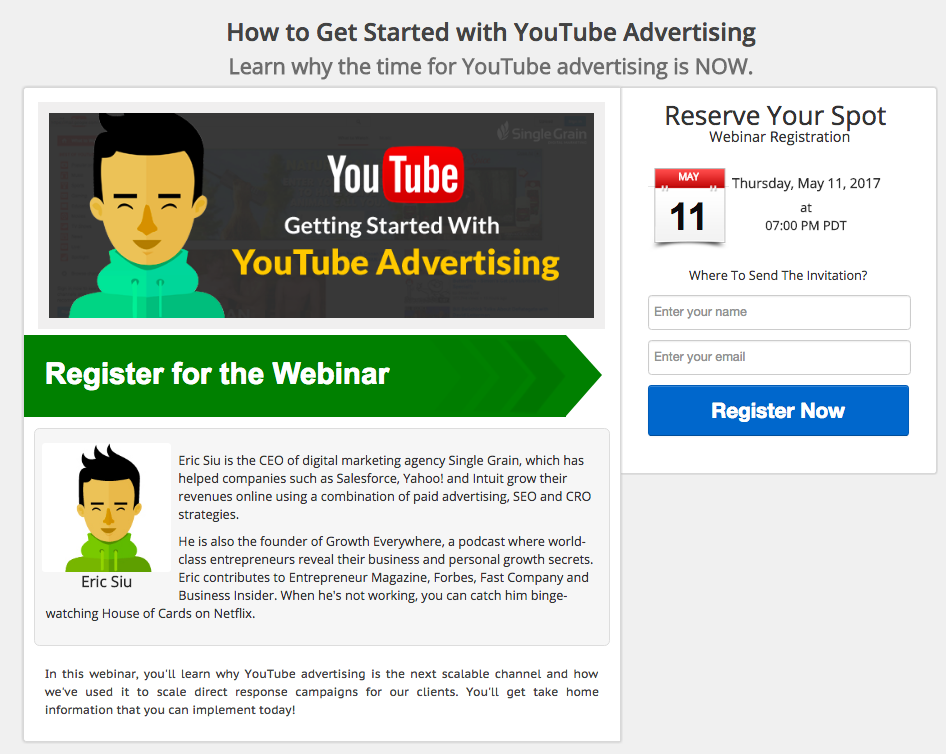 How to Get Started with YouTube Advertising
Learn why the time for YouTube advertising is NOW.

Single Grain

YouTube
Getting Started With
YouTube Advertising

Register for the Webinar

Eric Siu

Eric Siu is the CEO of digital marketing agency Single Grain, which has helped companies such as Salesforce, Yahoo! and Intuit grow their revenues online using a combination of paid advertising, SEO and CRO strategies.

He is also the founder of Growth Everywhere, a podcast where world-class entrepreneurs reveal their business and personal growth secrets. Eric contributes to Entrepreneur Magazine, Forbes, Fast Company and Business Insider. When he's not working, you can catch him binge-watching House of Cards on Netflix.

In this webinar, you'll learn why YouTube advertising is the next scalable channel and how we've used it to scale direct response campaigns for our clients. You'll get take home information that you can implement today!

Reserve Your Spot
Webinar Registration

MAY
11

Thursday, May 11, 2017
at
07:00 PM PDT

Where To Send The Invitation?

Enter your name

Enter your email

Register Now